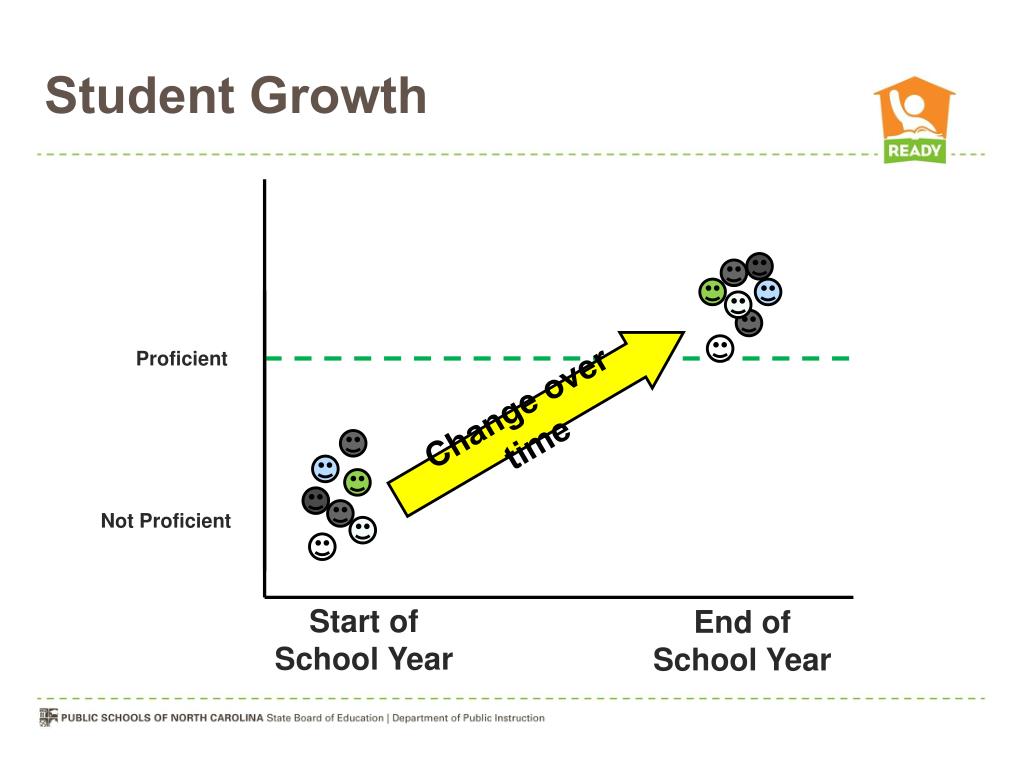 Student Growth

READY

Proficient

Not Proficient

Change over time

Start of School Year

End of School Year

PUBLIC SCHOOLS OF NORTH CAROLINA State Board of Education | Department of Public Instruction